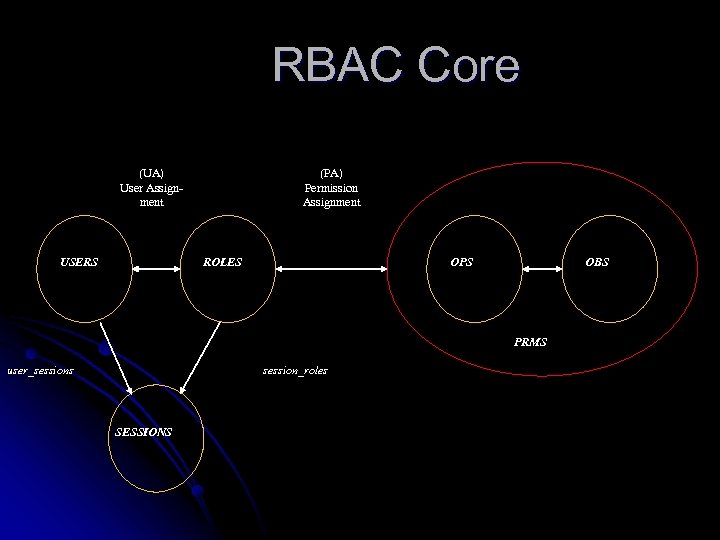 RBAC Core

(UA)
User Assignment

(PA)
Permission
Assignment

USERS

ROLES

OPS

OBS

PRMS

user_sessions

session_roles

SESSIONS